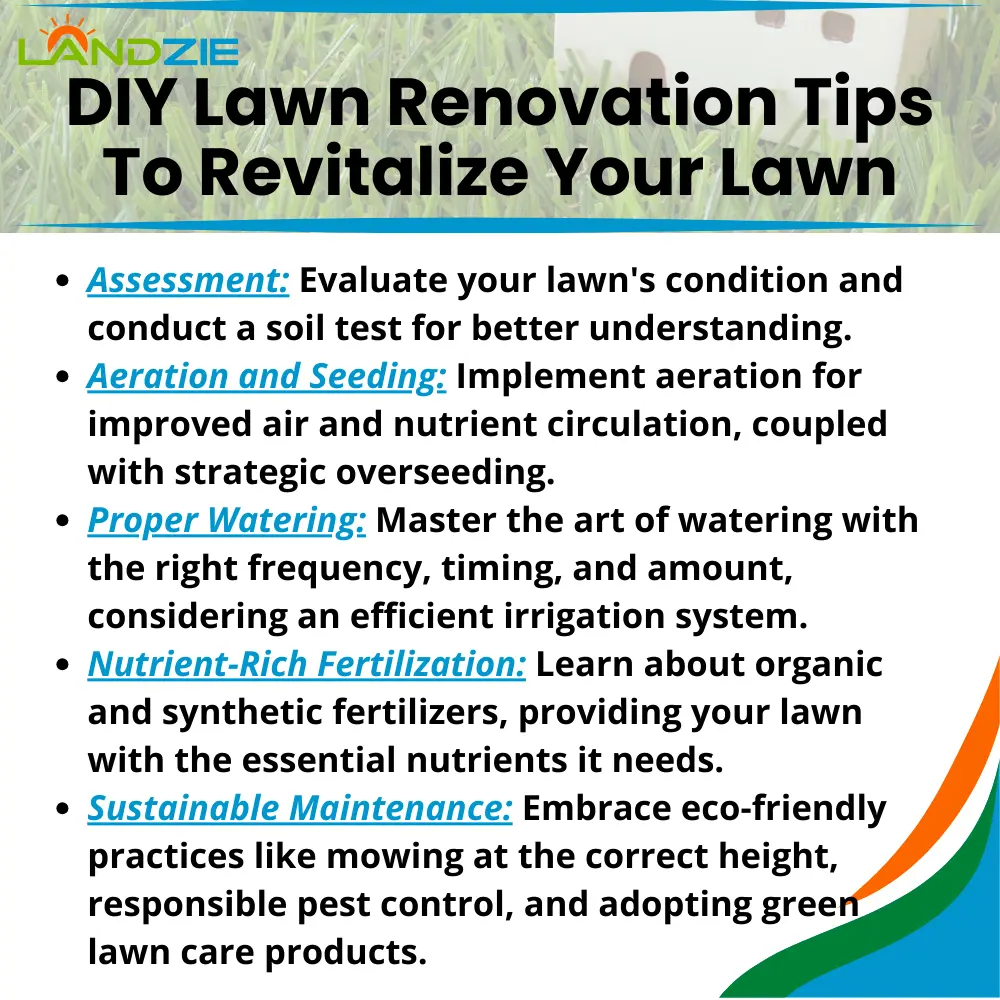 LANDZIE

DIY Lawn Renovation Tips To Revitalize Your Lawn

- Assessment: Evaluate your lawn's condition and conduct a soil test for better understanding.
- Aeration and Seeding: Implement aeration for improved air and nutrient circulation, coupled with strategic overseeding.
- Proper Watering: Master the art of watering with the right frequency, timing, and amount, considering an efficient irrigation system.
- Nutrient-Rich Fertilization: Learn about organic and synthetic fertilizers, providing your lawn with the essential nutrients it needs.
- Sustainable Maintenance: Embrace eco-friendly practices like mowing at the correct height, responsible pest control, and adopting green lawn care products.